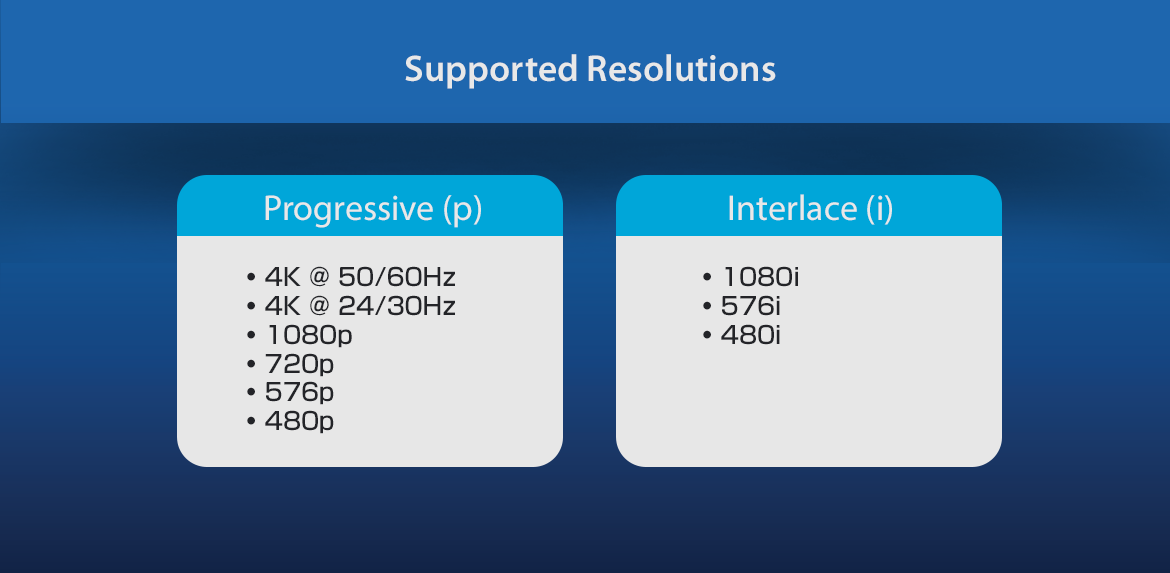 Supported Resolutions

Progressive (p)

• 4K @ 50/60Hz
• 4K @ 24/30Hz
• 1080p
• 720p
• 576p
• 480p

Interlace (i)

• 1080i
• 576i
• 480i